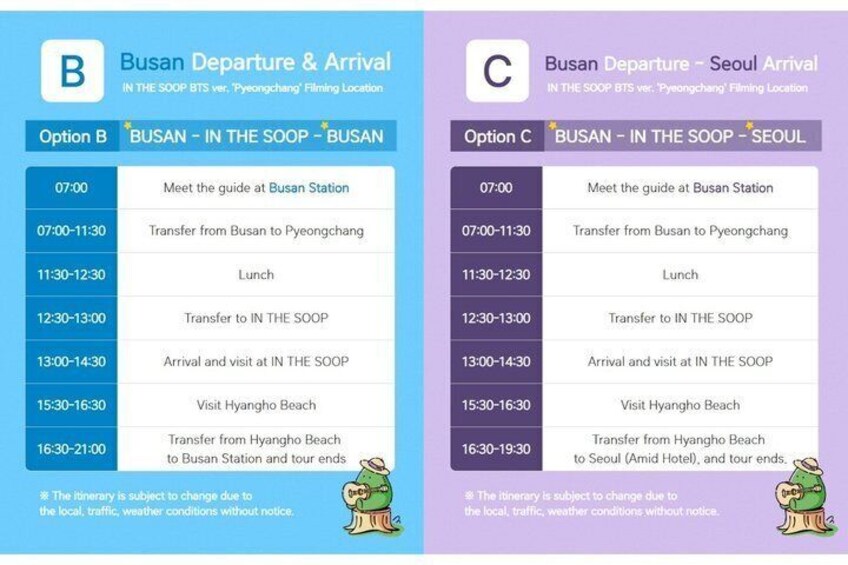 B

Busan Departure & Arrival

IN THE SOOP BTS ver. 'Pyeongchang' Filming Location

Option B BUSAN - IN THE SOOP - BUSAN

| 07:00 | Meet the guide at Busan Station |
|---|---|
| 07:00-11:30 | Transfer from Busan to Pyeongchang |
| 11:30-12:30 | Lunch |
| 12:30-13:00 | Transfer to IN THE SOOP |
| 13:00-14:30 | Arrival and visit at IN THE SOOP |
| 15:30-16:30 | Visit Hyangho Beach |
| 16:30-21:00 | Transfer from Hyangho Beach to Busan Station and tour ends |

※ The itinerary is subject to change due to the local, traffic, weather conditions without notice.

C

Busan Departure - Seoul Arrival

IN THE SOOP BTS ver. 'Pyeongchang' Filming Location

Option C BUSAN - IN THE SOOP - SEOUL

| 07:00 | Meet the guide at Busan Station |
|---|---|
| 07:00-11:30 | Transfer from Busan to Pyeongchang |
| 11:30-12:30 | Lunch |
| 12:30-13:00 | Transfer to IN THE SOOP |
| 13:00-14:30 | Arrival and visit at IN THE SOOP |
| 15:30-16:30 | Visit Hyangho Beach |
| 16:30-19:30 | Transfer from Hyangho Beach to Seoul (Amid Hotel), and tour ends. |

※ The itinerary is subject to change due to the local, traffic, weather conditions without notice.